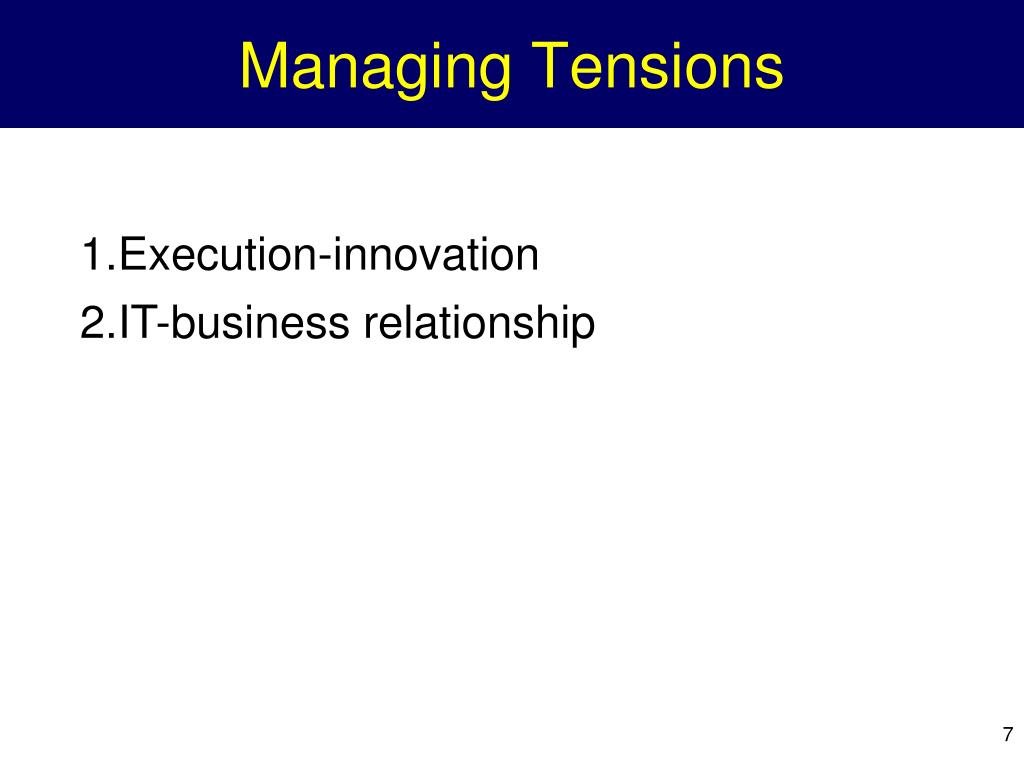 Managing Tensions

1.Execution-innovation
2.IT-business relationship

7